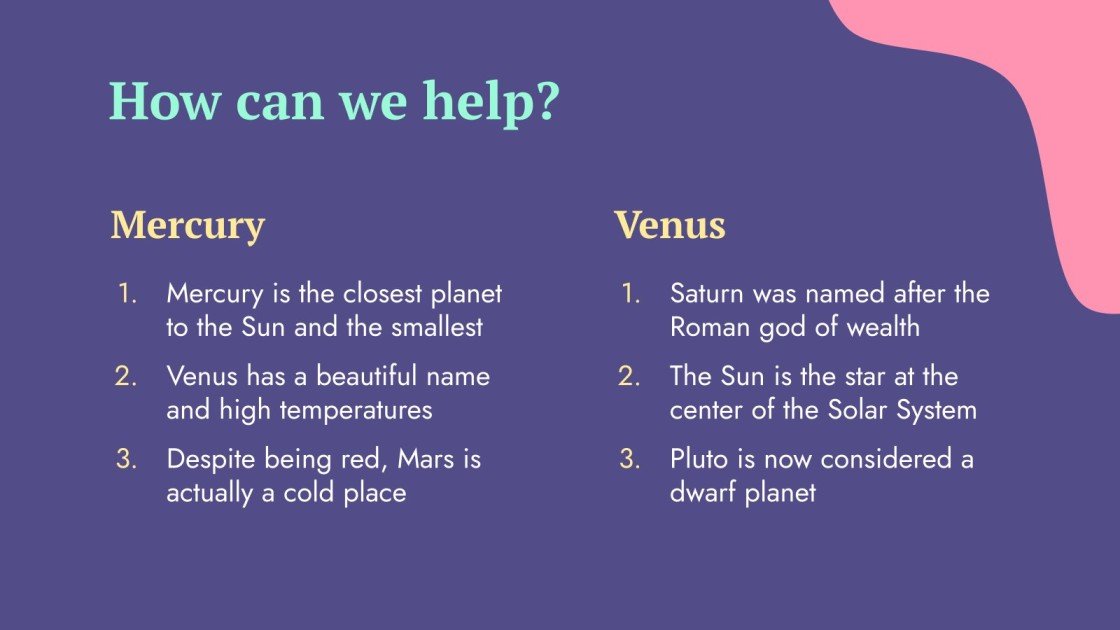 How can we help?

Mercury

1. Mercury is the closest planet to the Sun and the smallest
2. Venus has a beautiful name and high temperatures
3. Despite being red, Mars is actually a cold place

Venus

1. Saturn was named after the Roman god of wealth
2. The Sun is the star at the center of the Solar System
3. Pluto is now considered a dwarf planet